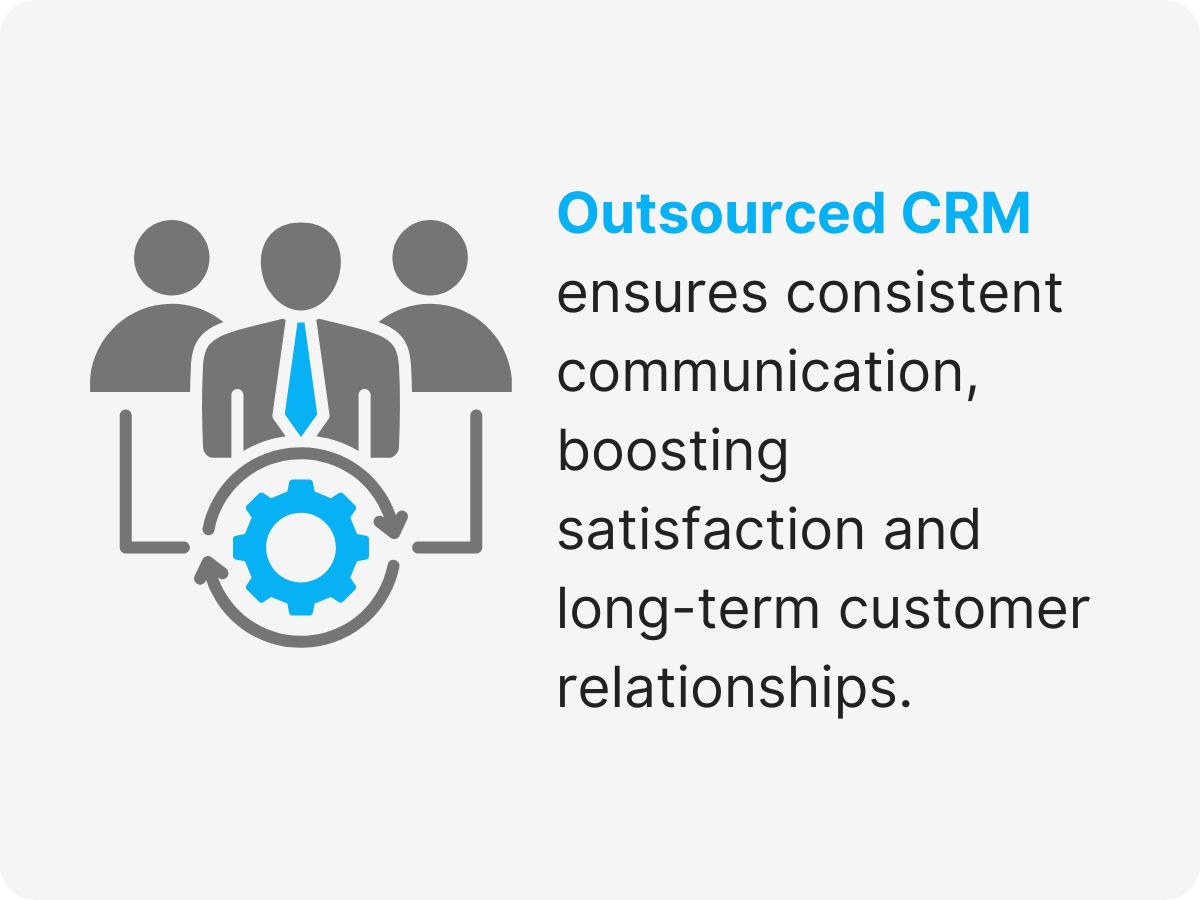 Outsourced CRM ensures consistent communication, boosting satisfaction and long-term customer relationships.